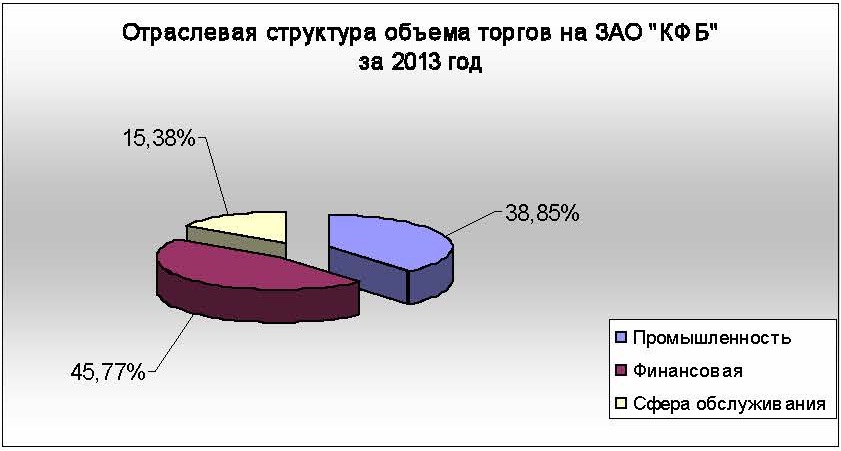 Отраслевая структура объема торгов на ЗАО "КФБ" за 2013 год

15,38%

38,85%

45,77%

Промышленность
Финансовая
Сфера обслуживания